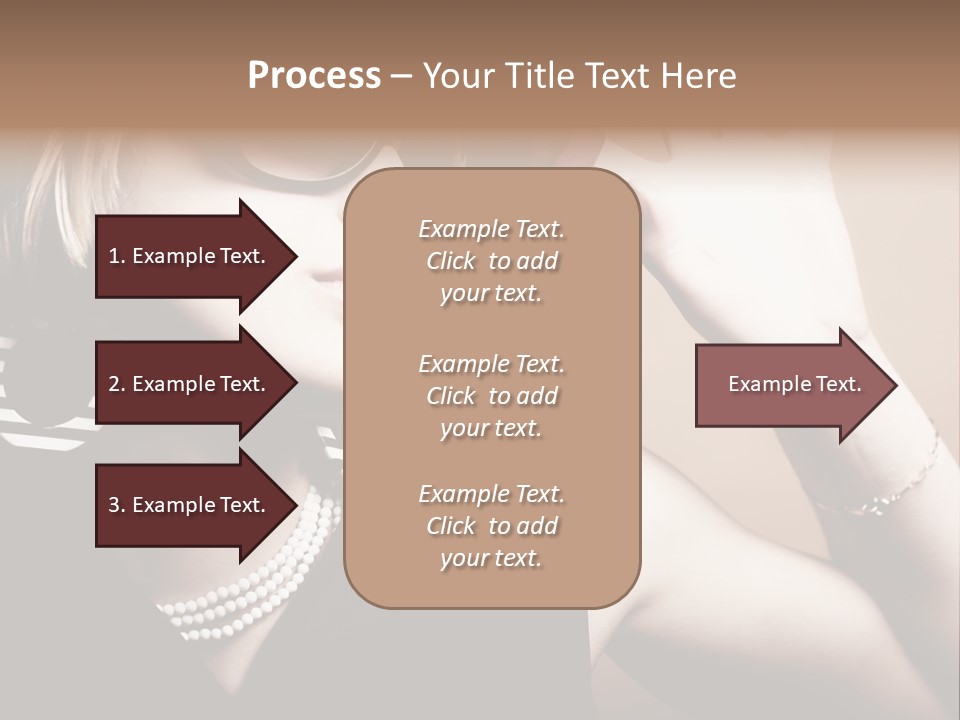 Process – Your Title Text Here

1. Example Text.

2. Example Text.

3. Example Text.

Example Text. Click to add your text.

Example Text. Click to add your text.

Example Text. Click to add your text.

Example Text.